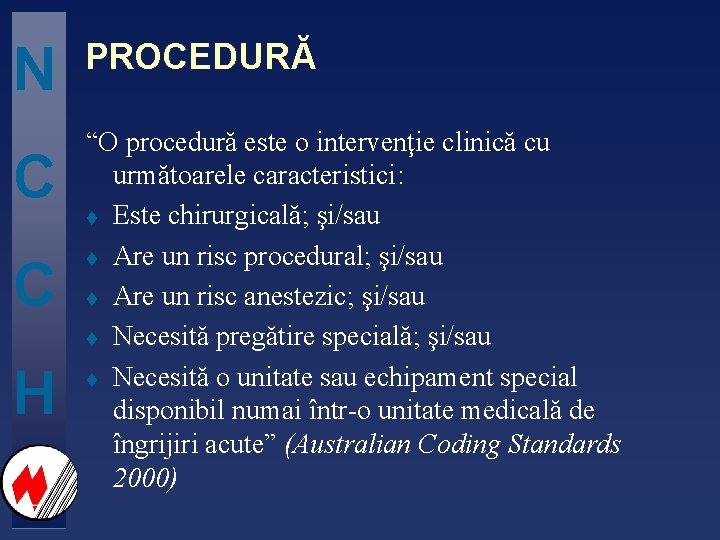 N
C
C
H

PROCEDURĂ

“O procedură este o intervenţie clinică cu următoarele caracteristici:
♦ Este chirurgicală; şi/sau
♦ Are un risc procedural; şi/sau
♦ Are un risc anestezic; şi/sau
♦ Necesită pregătire specială; şi/sau
♦ Necesită o unitate sau echipament special disponibil numai într-o unitate medicală de îngrijiri acute” (Australian Coding Standards 2000)